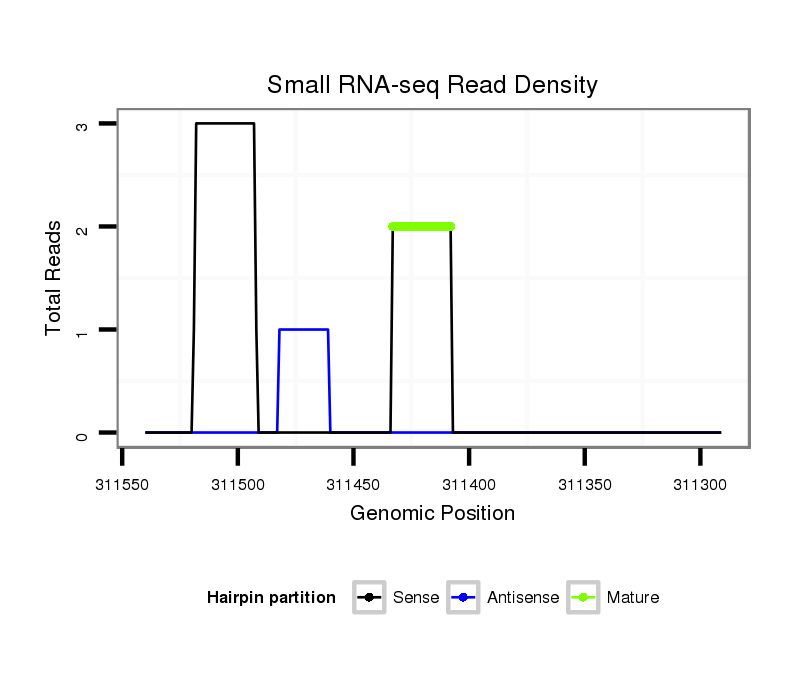 Small RNA-seq Read Density

Total Reads

3
2
1
0

311550
311500
311450
311400
311350
311300

Genomic Position

Hairpin partition
Sense
Antisense
Mature